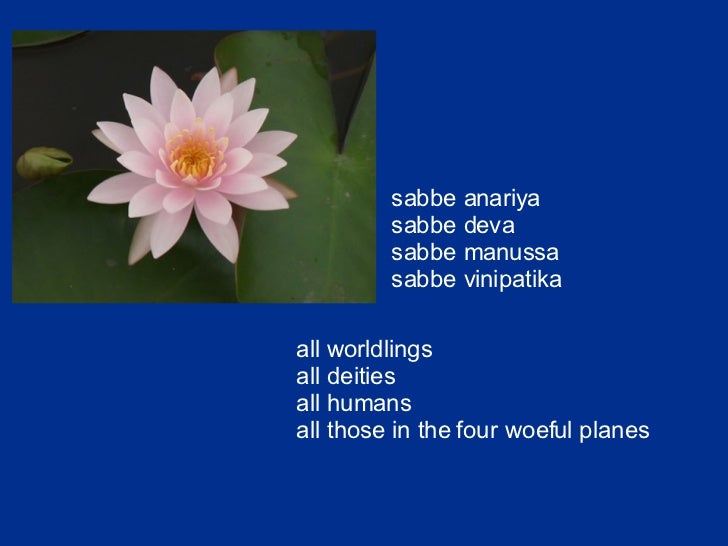 sabbe anariya
sabbe deva
sabbe manussa
sabbe vinipatika

all worldlings
all deities
all humans
all those in the four woeful planes